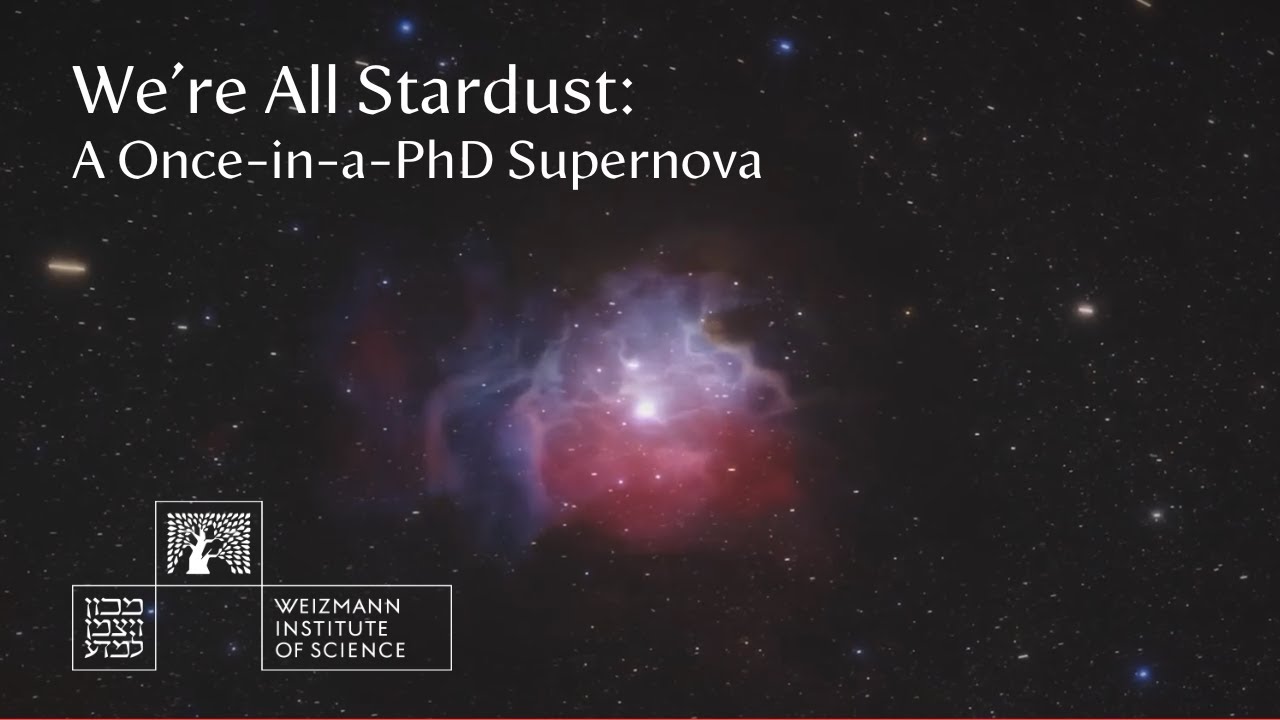 We're All Stardust:
A Once-in-a-PhD Supernova

מכון
ויצמן
למדע

WEIZMANN
INSTITUTE
OF SCIENCE